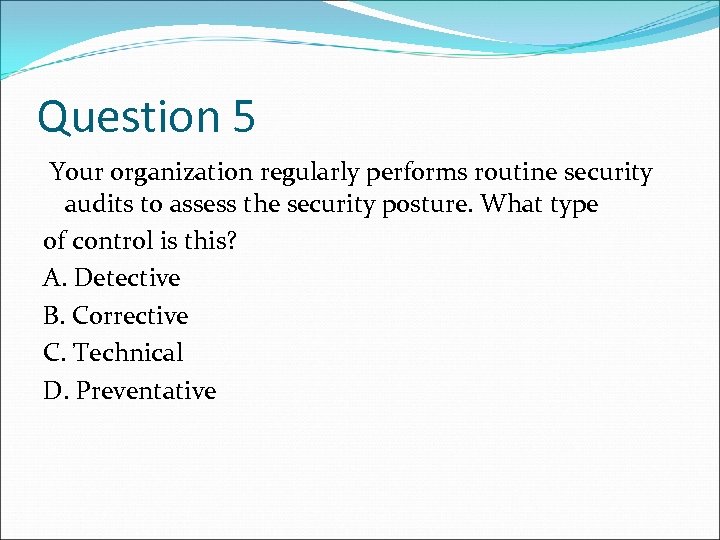 Question 5

Your organization regularly performs routine security audits to assess the security posture. What type of control is this?

A. Detective

B. Corrective

C. Technical

D. Preventative